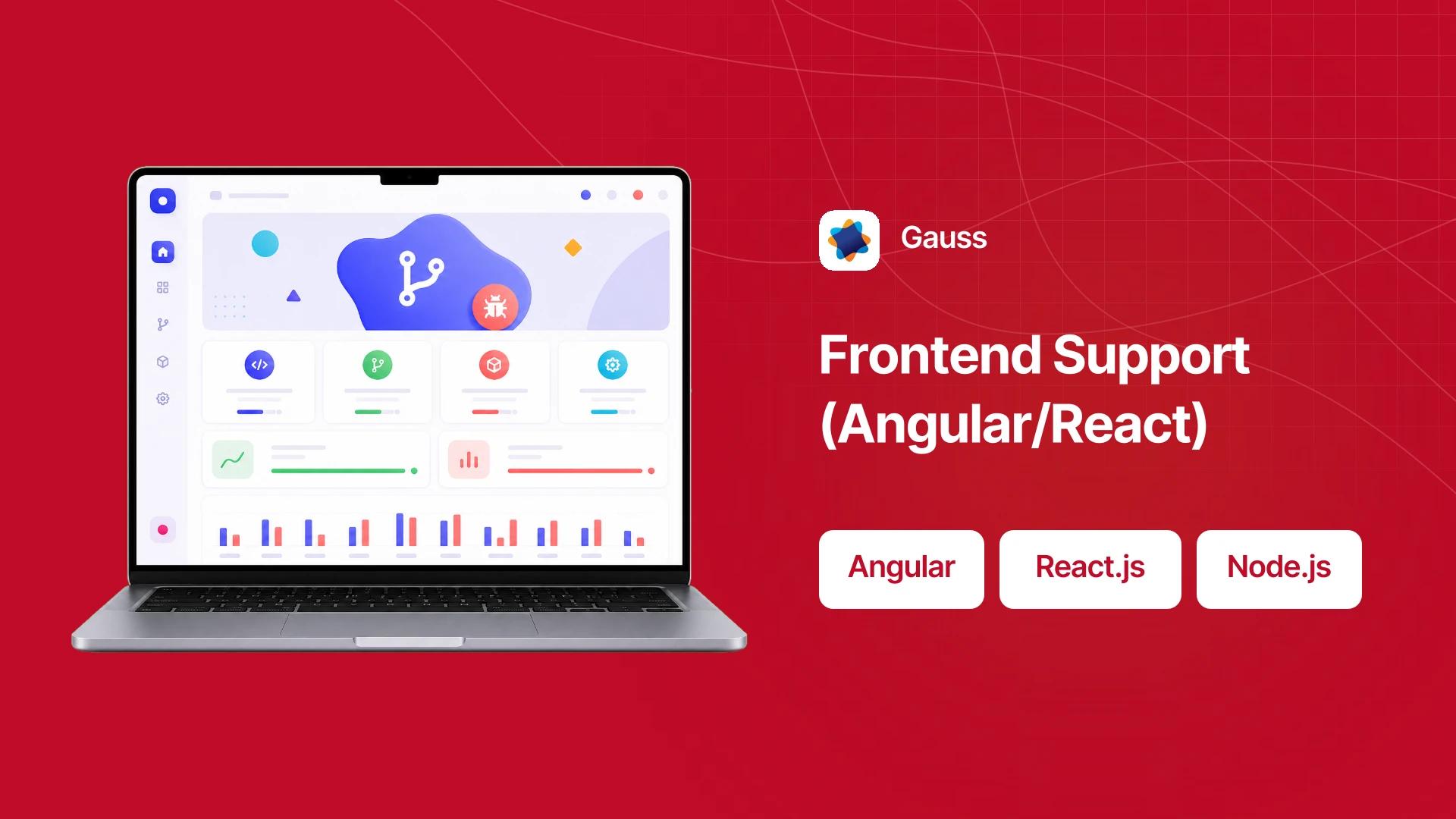 Gauss

Frontend Support (Angular/React)

Angular

React.js

Node.js